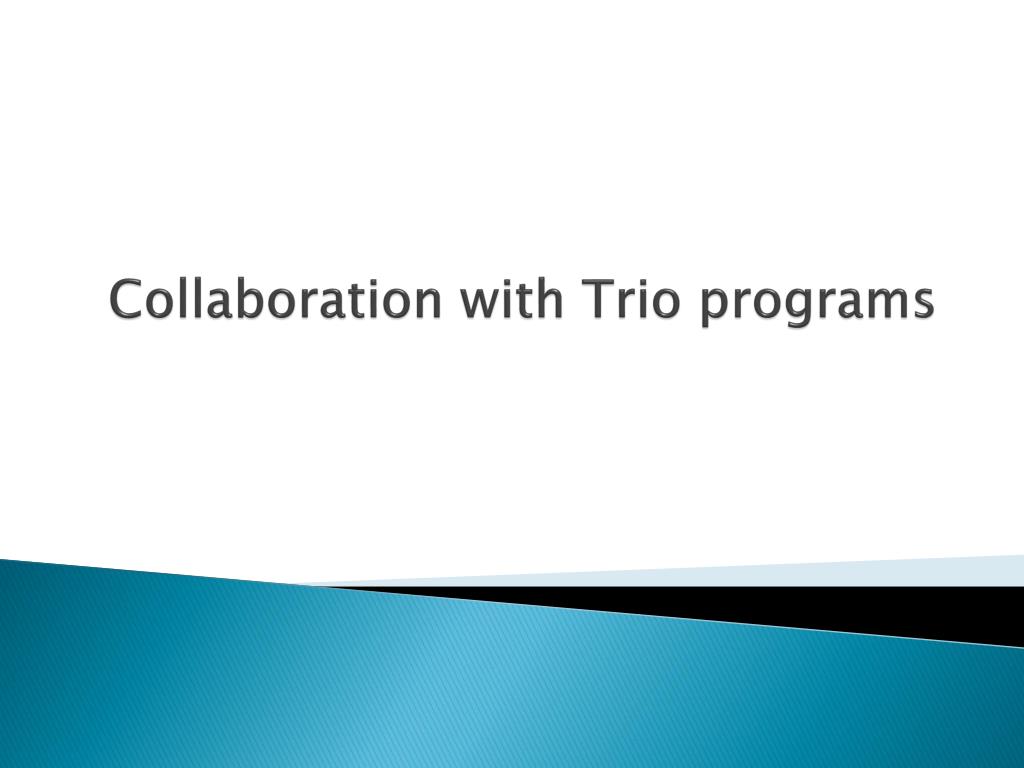 Collaboration with Trio programs